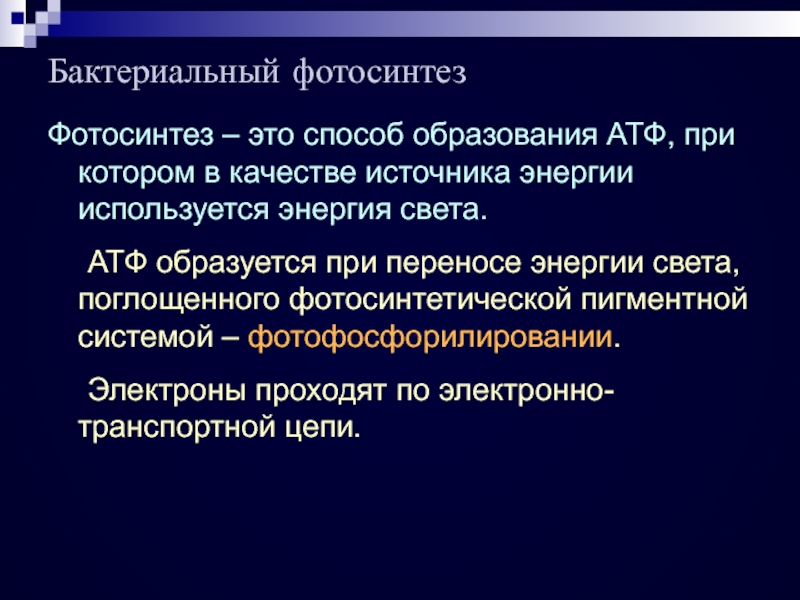 Бактериальный фотосинтез

Фотосинтез – это способ образования АТФ, при котором в качестве источника энергии используется энергия света.

АТФ образуется при переносе энергии света, поглощенного фотосинтетической пигментной системой – фотофосфорилировании.

Электроны проходят по электронно-транспортной цепи.